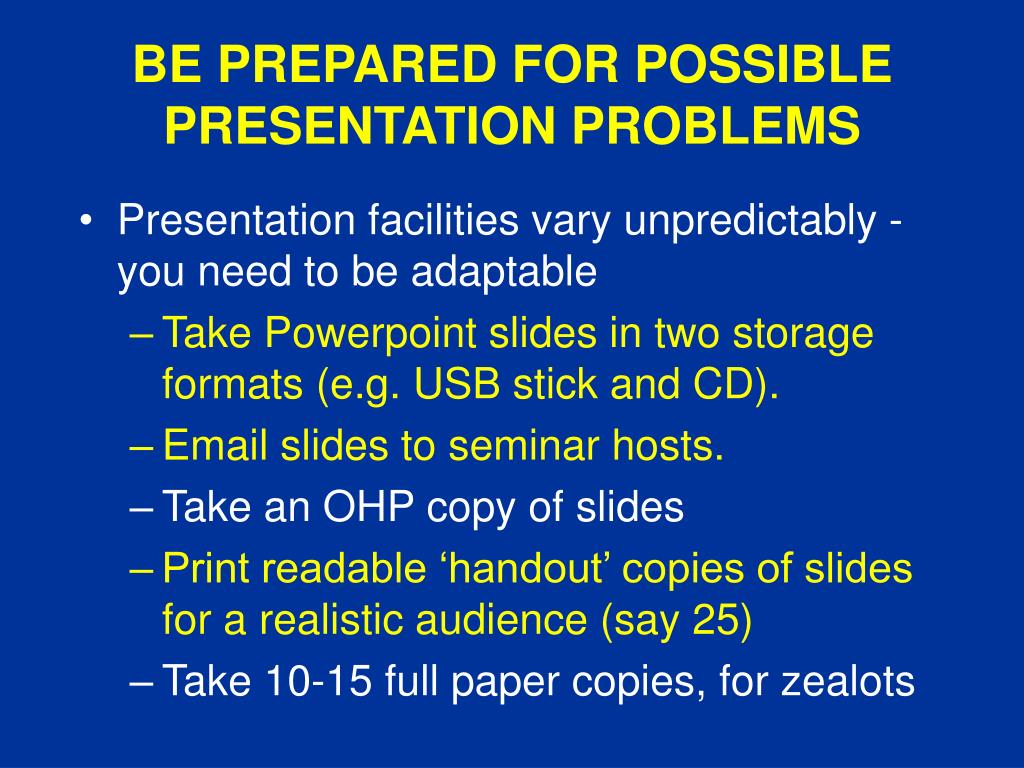 BE PREPARED FOR POSSIBLE PRESENTATION PROBLEMS

• Presentation facilities vary unpredictably - you need to be adaptable
– Take Powerpoint slides in two storage formats (e.g. USB stick and CD).
– Email slides to seminar hosts.
– Take an OHP copy of slides
– Print readable ‘handout’ copies of slides for a realistic audience (say 25)
– Take 10-15 full paper copies, for zealots